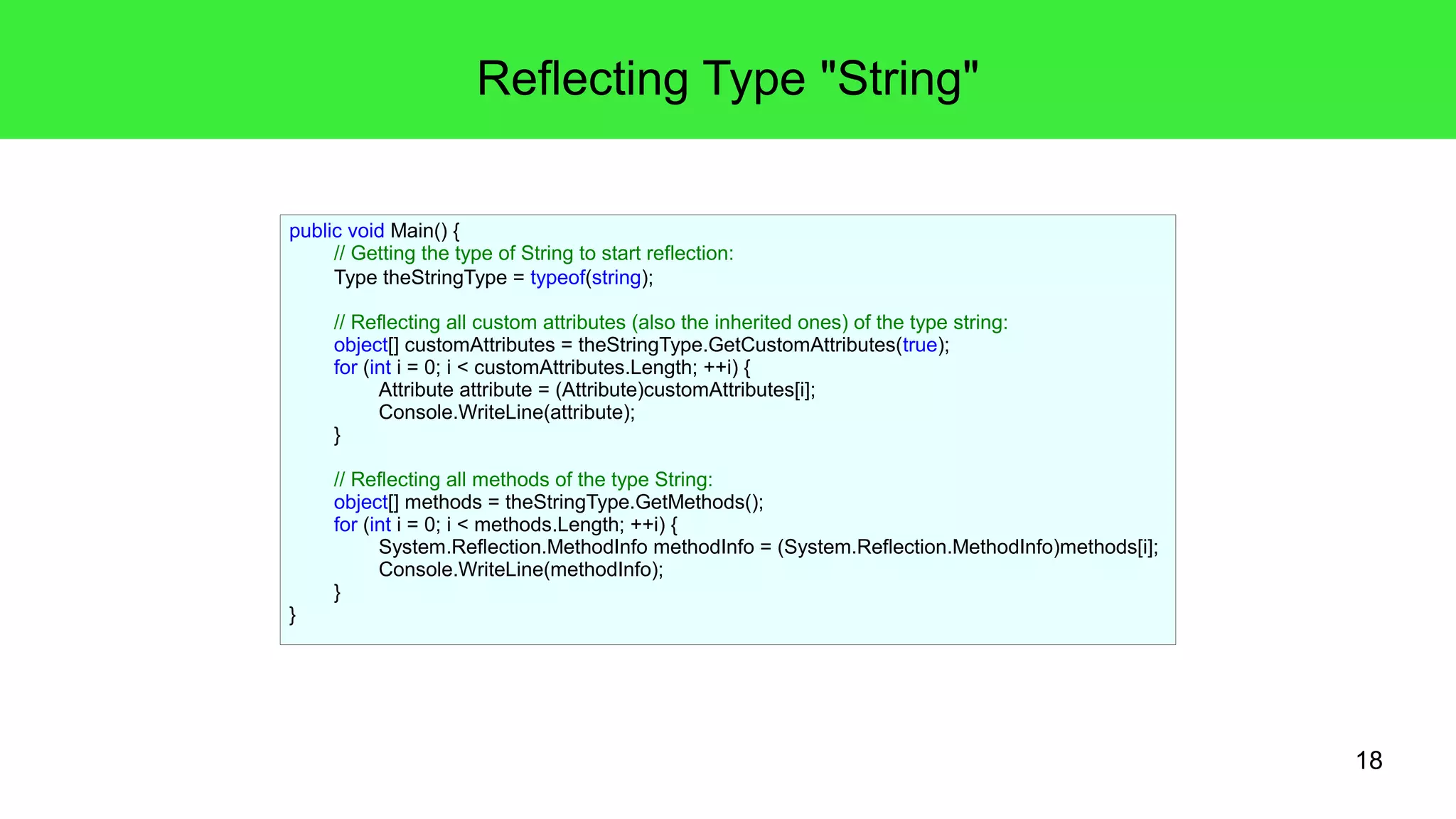 Reflecting Type "String"

public void Main() {
    // Getting the type of String to start reflection:
    Type theStringType = typeof(string);

    // Reflecting all custom attributes (also the inherited ones) of the type string:
    object[] customAttributes = theStringType.GetCustomAttributes(true);
    for (int i = 0; i < customAttributes.Length; ++i) {
        Attribute attribute = (Attribute)customAttributes[i];
        Console.WriteLine(attribute);
    }

    // Reflecting all methods of the type String:
    object[] methods = theStringType.GetMethods();
    for (int i = 0; i < methods.Length; ++i) {
        System.Reflection.MethodInfo methodInfo = (System.Reflection.MethodInfo)methods[i];
        Console.WriteLine(methodInfo);
    }
}

18